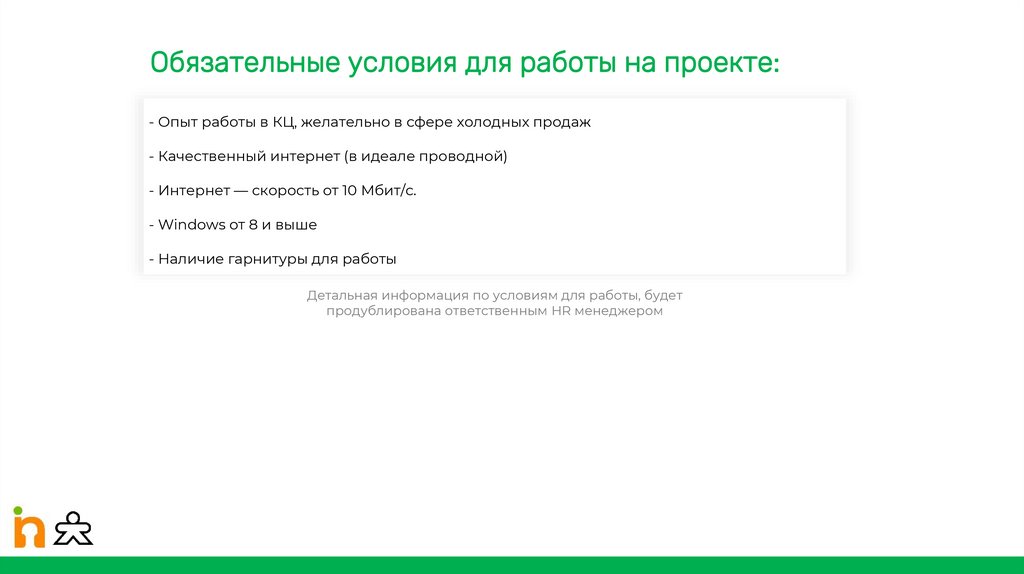 Обязательные условия для работы на проекте:

- Опыт работы в КЦ, желательно в сфере холодных продаж

- Качественный интернет (в идеале проводной)

- Интернет — скорость от 10 Мбит/с.

- Windows от 8 и выше

- Наличие гарнитуры для работы

Детальная информация по условиям для работы, будет продублирована ответственным HR менеджером